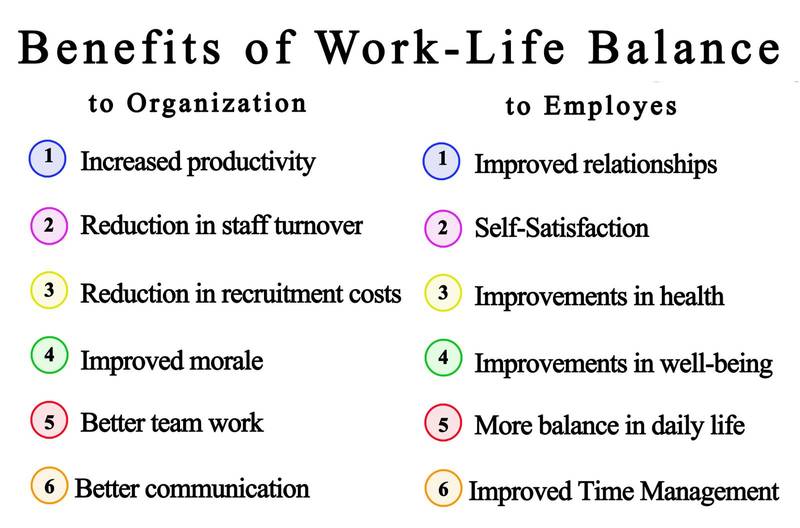 Benefits of Work-Life Balance

to Organization

1 Increased productivity

2 Reduction in staff turnover

3 Reduction in recruitment costs

4 Improved morale

5 Better team work

6 Better communication

to Employes

1 Improved relationships

2 Self-Satisfaction

3 Improvements in health

4 Improvements in well-being

5 More balance in daily life

6 Improved Time Management